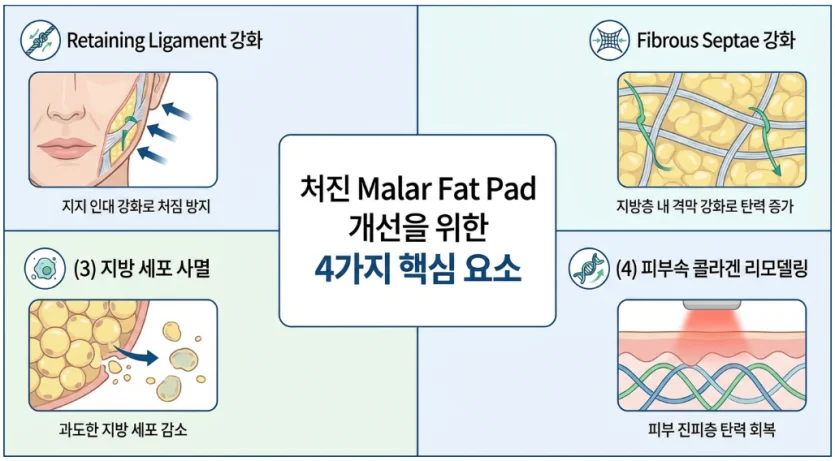 Retaining Ligament 강화

지지 인대 강화로 처짐 방지

Fibrous Septae 강화

지방층 내 격막 강화로 탄력 증가

처진 Malar Fat Pad
개선을 위한
4가지 핵심 요소

(3) 지방 세포 사멸

과도한 지방 세포 감소

(4) 피부속 콜라겐 리모델링

피부 진피층 탄력 회복